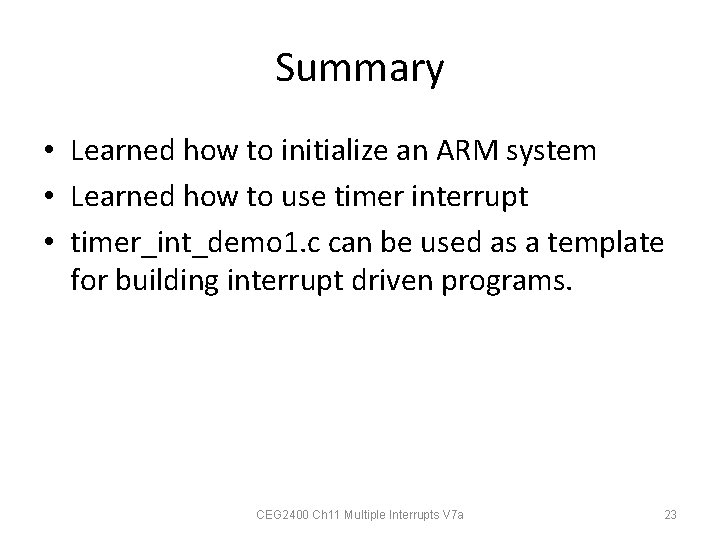 Summary

• Learned how to initialize an ARM system
• Learned how to use timer interrupt
• timer_int_demo1.c can be used as a template for building interrupt driven programs.

CEG2400 Ch11 Multiple Interrupts V7a

23